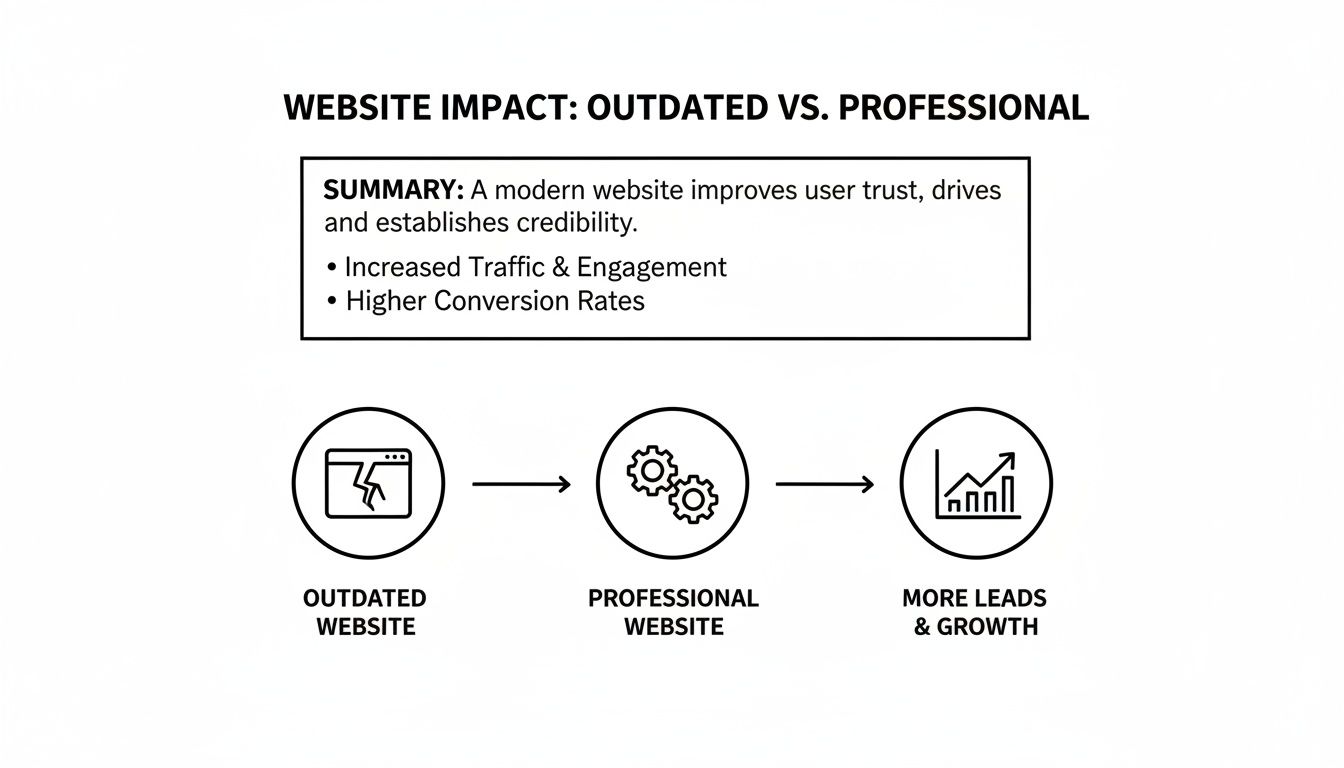 WEBSITE IMPACT: OUTDATED VS. PROFESSIONAL

SUMMARY: A modern website improves user trust, drives and establishes credibility.

• Increased Traffic & Engagement
• Higher Conversion Rates

OUTDATED WEBSITE

PROFESSIONAL WEBSITE

MORE LEADS & GROWTH